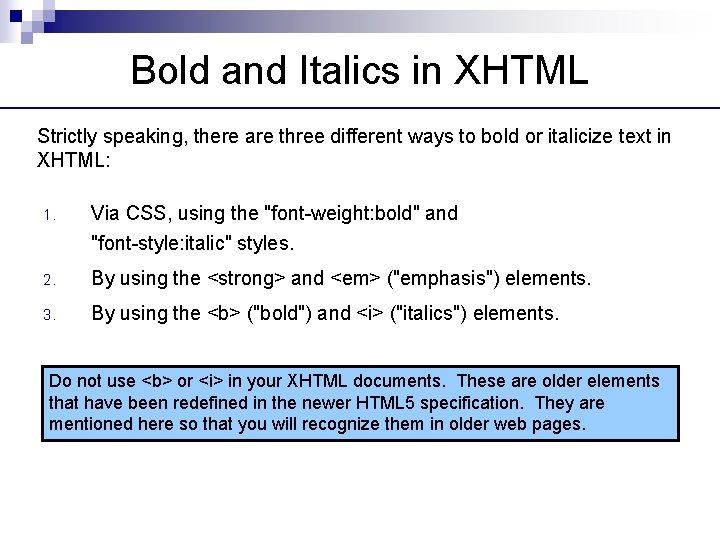 Bold and Italics in XHTML

Strictly speaking, there are three different ways to bold or italicize text in XHTML:

1. Via CSS, using the "font-weight:bold" and "font-style:italic" styles.
2. By using the <strong> and <em> ("emphasis") elements.
3. By using the <b> ("bold") and <i> ("italics") elements.

Do not use <b> or <i> in your XHTML documents. These are older elements that have been redefined in the newer HTML5 specification. They are mentioned here so that you will recognize them in older web pages.